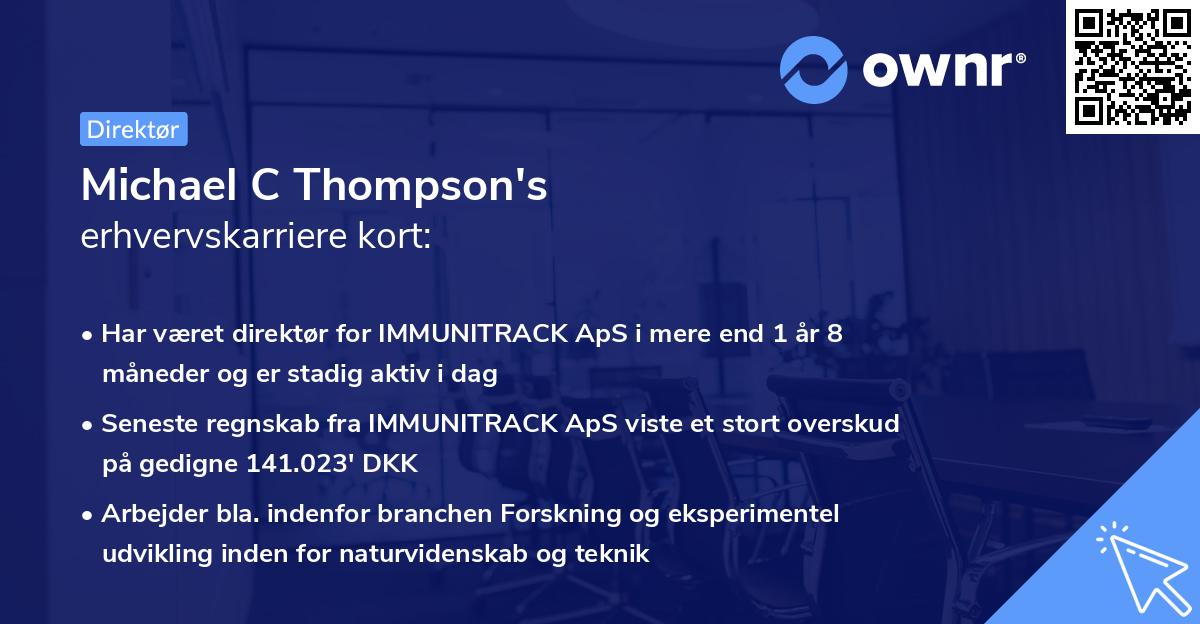 ownr®

Direktør

Michael C Thompson's
erhvervskarriere kort:

• Har været direktør for IMMUNITRACK ApS i mere end 1 år 8 måneder og er stadig aktiv i dag

• Seneste regnskab fra IMMUNITRACK ApS viste et stort overskud på gedigne 141.023' DKK

• Arbejder bla. indenfor branchen Forskning og eksperimentel udvikling inden for naturvidenskab og teknik